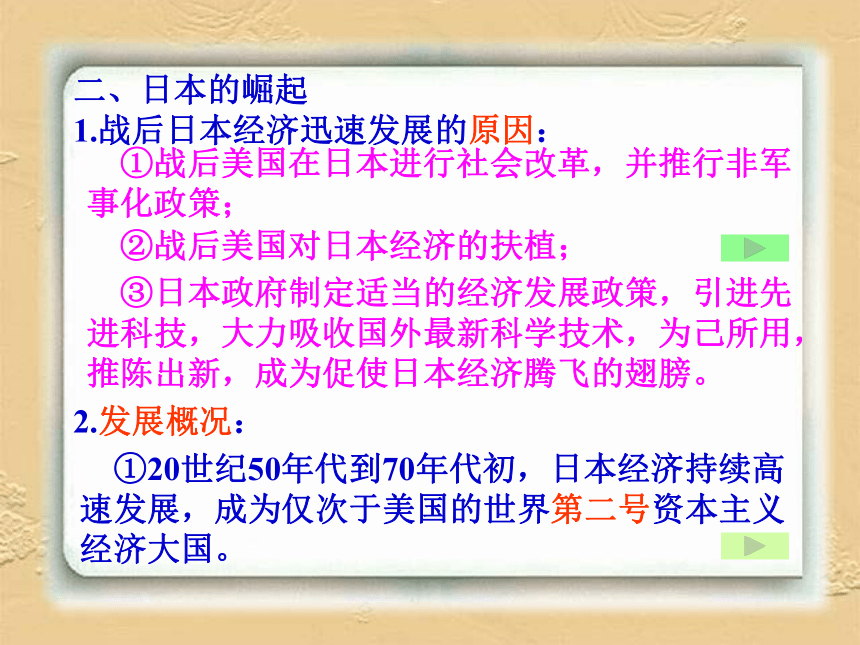 二、日本的崛起

1.战后日本经济迅速发展的原因：

①战后美国在日本进行社会改革，并推行非军事化政策；

②战后美国对日本经济的扶植；

③日本政府制定适当的经济发展政策，引进先进科技，大力吸收国外最新科学技术，为己所用，推陈出新，成为促使日本经济腾飞的翅膀。

2.发展概况：

①20世纪50年代到70年代初，日本经济持续高速发展，成为仅次于美国的世界第二号资本主义经济大国。